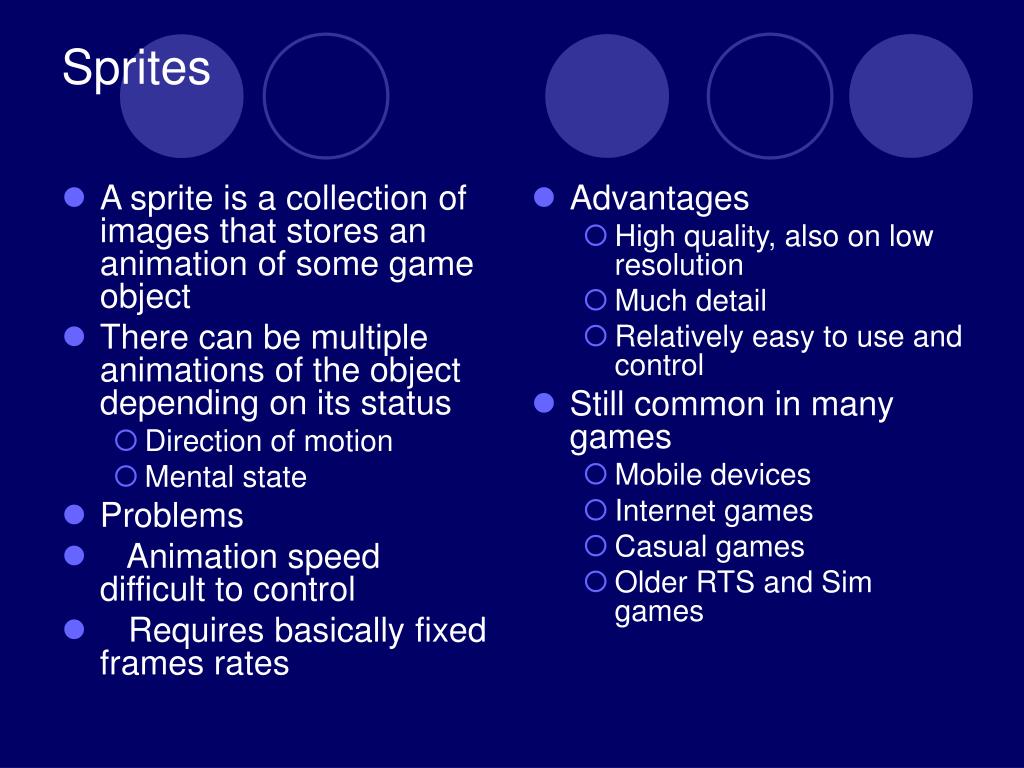 Sprites

- A sprite is a collection of images that stores an animation of some game object
- There can be multiple animations of the object depending on its status
  - Direction of motion
  - Mental state
- Problems
- Animation speed difficult to control
- Requires basically fixed frames rates

- Advantages
  - High quality, also on low resolution
  - Much detail
  - Relatively easy to use and control
- Still common in many games
  - Mobile devices
  - Internet games
  - Casual games
  - Older RTS and Sim games